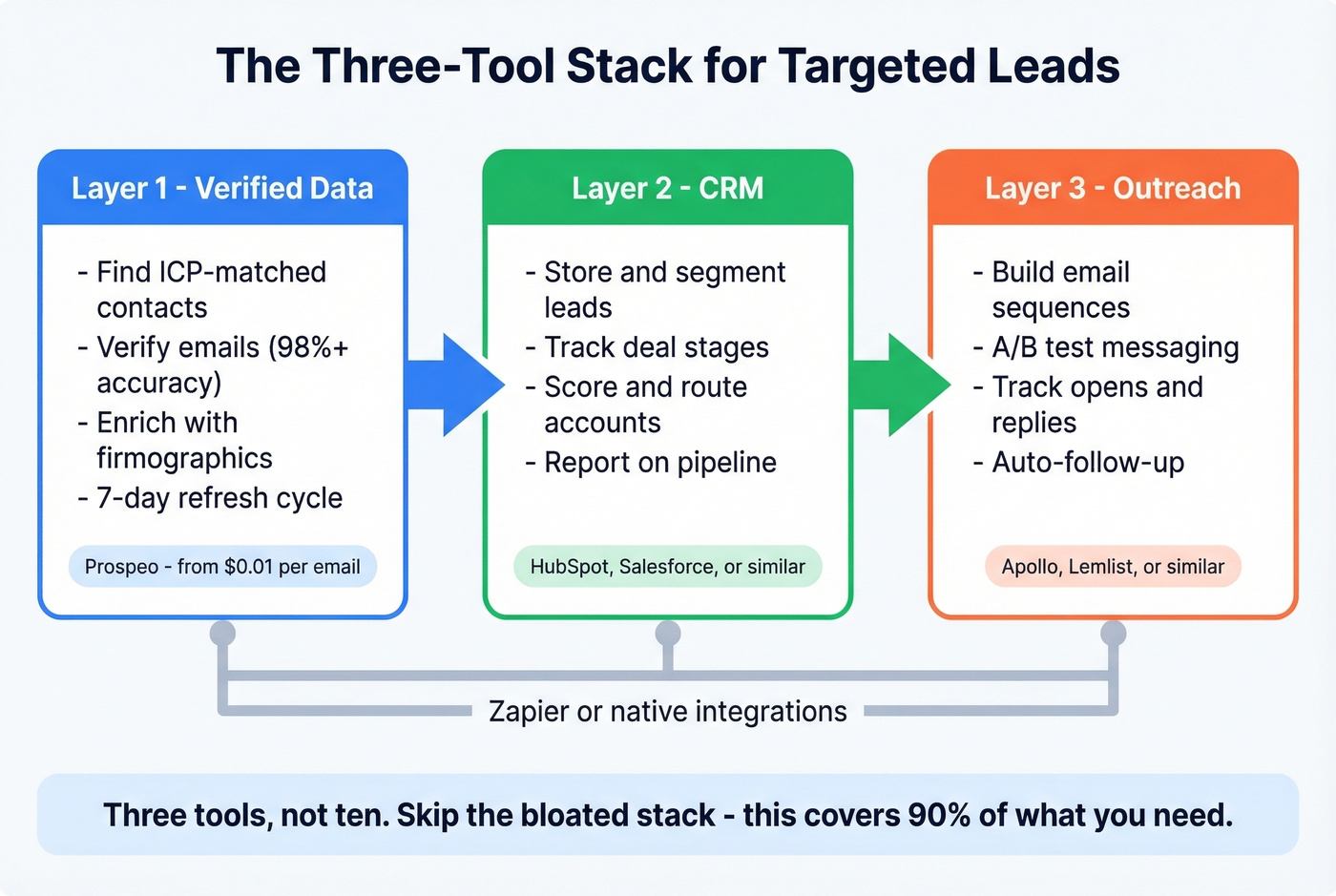 The Three-Tool Stack for Targeted Leads

Layer 1 - Verified Data

- Find ICP-matched contacts
- Verify emails (98%+ accuracy)
- Enrich with firmographics
- 7-day refresh cycle

Prospeo - from $0.01 per email

Layer 2 - CRM

- Store and segment leads
- Track deal stages
- Score and route accounts
- Report on pipeline

HubSpot, Salesforce, or similar

Layer 3 - Outreach

- Build email sequences
- A/B test messaging
- Track opens and replies
- Auto-follow-up

Apollo, Lemlist, or similar

Zapier or native integrations

Three tools, not ten. Skip the bloated stack - this covers 90% of what you need.